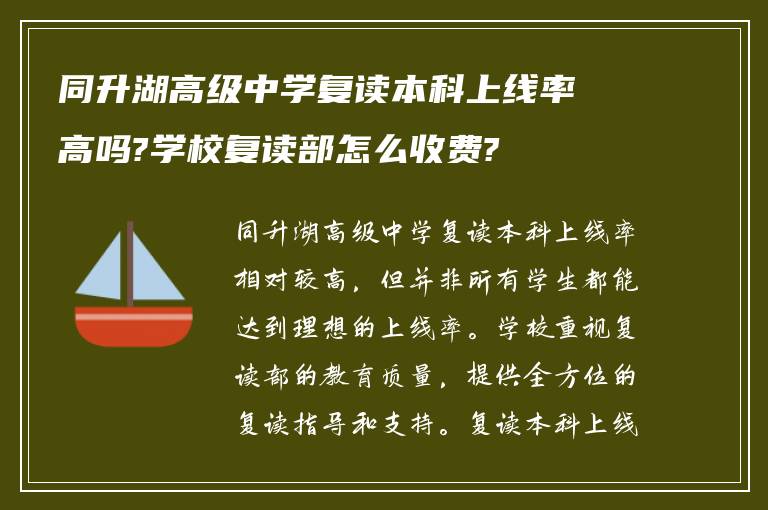 同升湖高级中学复读本科上线率高吗?学校复读部怎么收费?

同升湖高级中学复读本科上线率相对较高，但并非所有学生都能达到理想的上线率。学校重视复读部的教育质量，提供全方位的复读指导和支持。复读本科上线